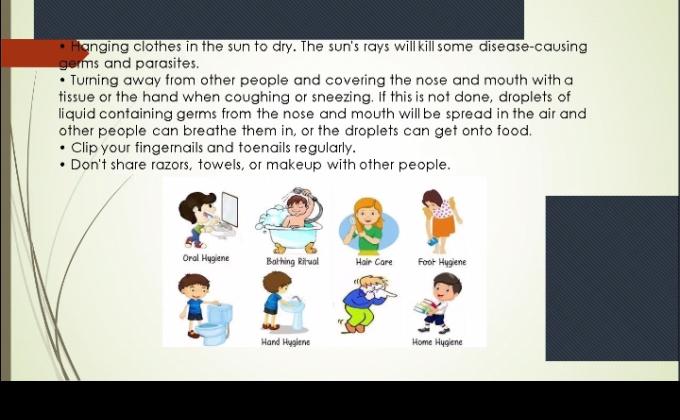 • Hanging clothes in the sun to dry. The sun's rays will kill some disease-causing germs and parasites.
• Turning away from other people and covering the nose and mouth with a tissue or the hand when coughing or sneezing. If this is not done, droplets of liquid containing germs from the nose and mouth will be spread in the air and other people can breathe them in, or the droplets can get onto food.
• Clip your fingernails and toenails regularly.
• Don't share razors, towels, or makeup with other people.

Oral Hygiene
Bathing Ritual
Hair Care
Foot Hygiene
Hand Hygiene
Home Hygiene